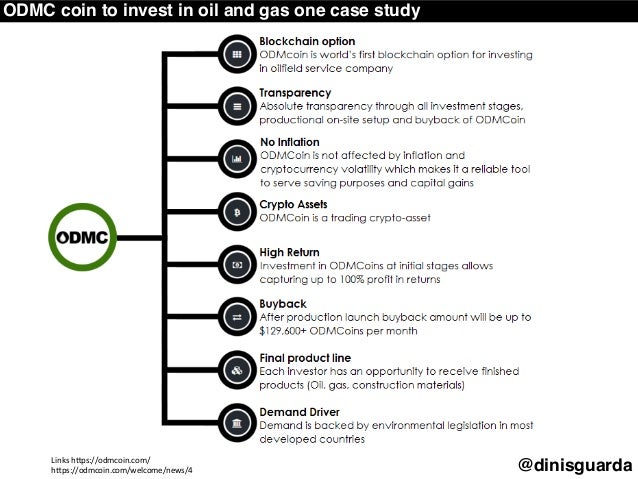 ODMC coin to invest in oil and gas one case study

ODMC

Blockchain option
ODMcoin is world's first blockchain option for investing in oilfield service company

Transparency
Absolute transparency through all investment stages, productional on-site setup and buyback of ODMCoin

No Inflation
ODMCoin is not affected by inflation and cryptocurrency volatility which makes it a reliable tool to serve saving purposes and capital gains

Crypto Assets
ODMCoin is a trading crypto-asset

High Return
Investment in ODMCoins at initial stages allows capturing up to 100% profit in returns

Buyback
After production launch buyback amount will be up to $129,600+ ODMCoins per month

Final product line
Each investor has an opportunity to receive finished products (Oil, gas, construction materials)

Demand Driver
Demand is backed by environmental legislation in most developed countries

Links https://odmcoin.com/
https://odmcoin.com/welcome/news/4

@dinisguarda